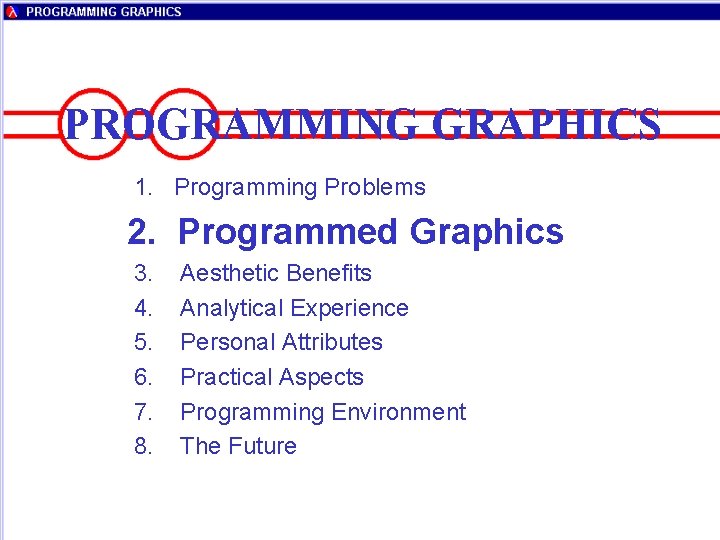 PROGRAMMING GRAPHICS

PROGRAMMING GRAPHICS

1. Programming Problems
2. Programmed Graphics
3. Aesthetic Benefits
4. Analytical Experience
5. Personal Attributes
6. Practical Aspects
7. Programming Environment
8. The Future